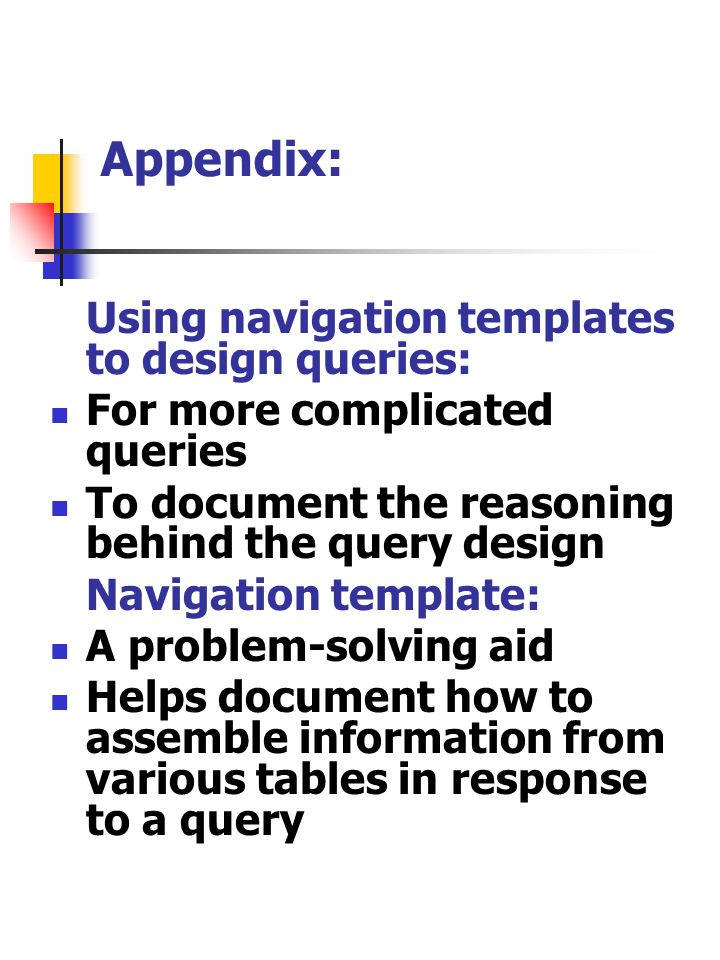 Appendix:

Using navigation templates to design queries:

- For more complicated queries
- To document the reasoning behind the query design

Navigation template:

- A problem-solving aid
- Helps document how to assemble information from various tables in response to a query